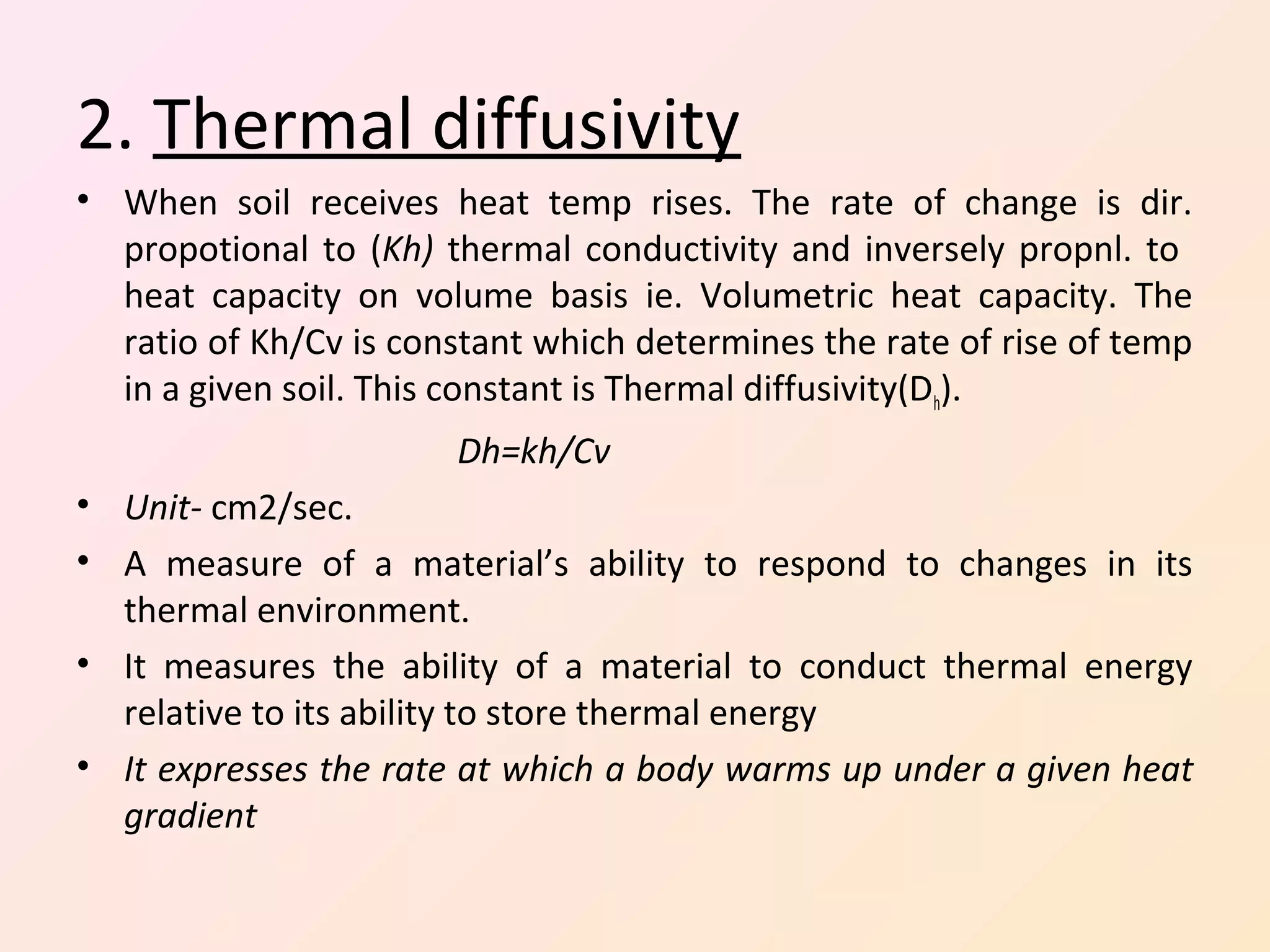 2. Thermal diffusivity

• When soil receives heat temp rises. The rate of change is dir. propotional to (Kh) thermal conductivity and inversely propnl. to heat capacity on volume basis ie. Volumetric heat capacity. The ratio of Kh/Cv is constant which determines the rate of rise of temp in a given soil. This constant is Thermal diffusivity($D_h$).

Dh=kh/Cv

• Unit- cm2/sec.

• A measure of a material's ability to respond to changes in its thermal environment.

• It measures the ability of a material to conduct thermal energy relative to its ability to store thermal energy

• It expresses the rate at which a body warms up under a given heat gradient